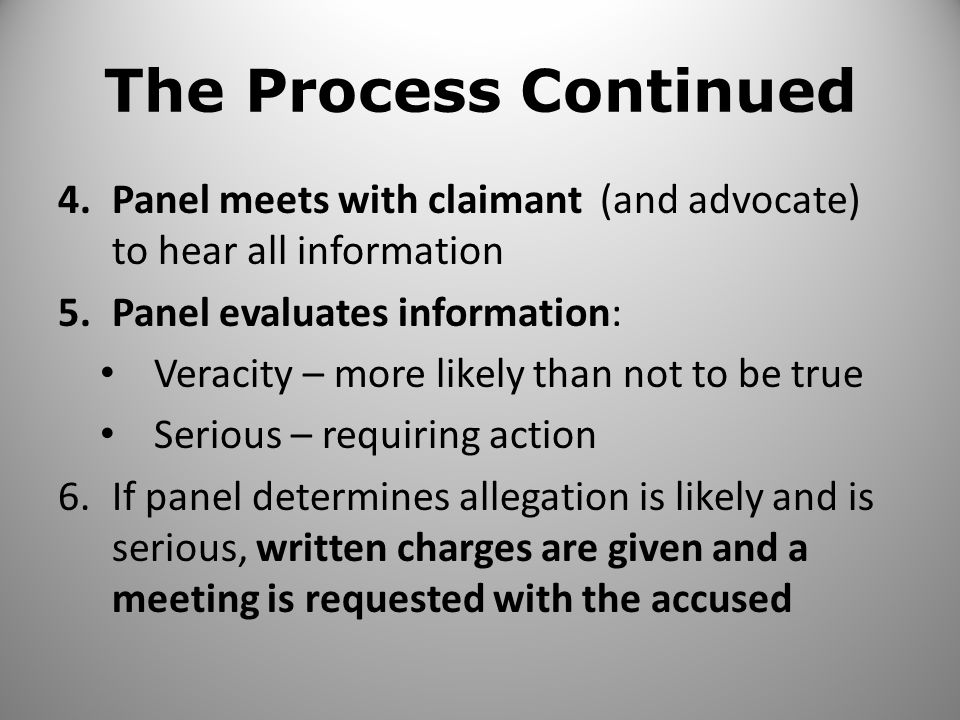 The Process Continued

4. Panel meets with claimant (and advocate) to hear all information

5. Panel evaluates information:

• Veracity – more likely than not to be true

• Serious – requiring action

6. If panel determines allegation is likely and is serious, written charges are given and a meeting is requested with the accused